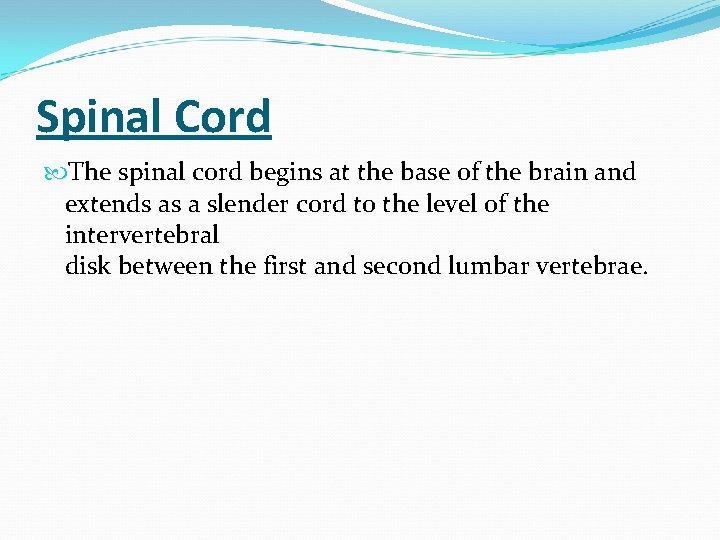 Spinal Cord

The spinal cord begins at the base of the brain and extends as a slender cord to the level of the intervertebral
disk between the first and second lumbar vertebrae.